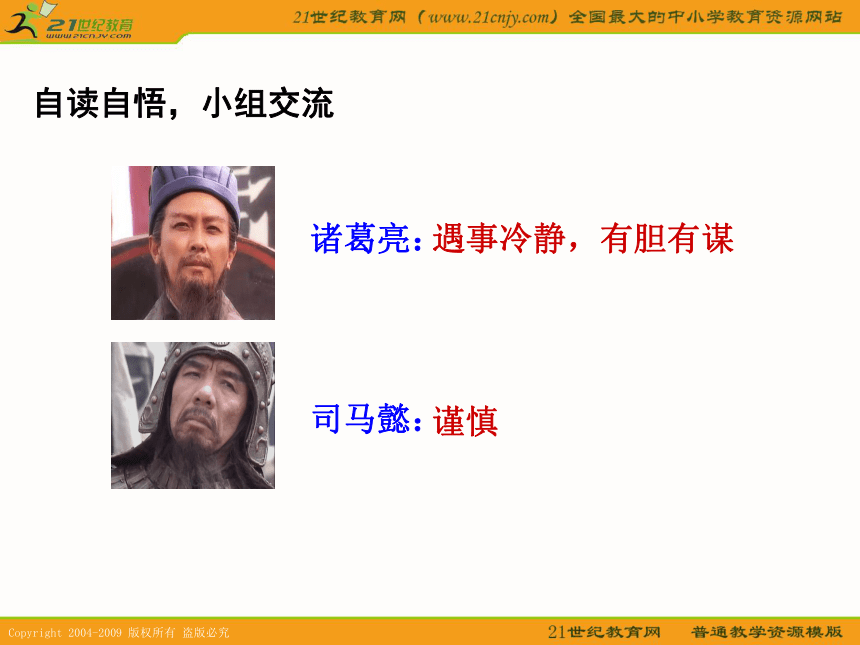 21世纪教育
www.21cnjy.com

21世纪教育网（www.21cnjy.com）全国最大的中小学教育资源网站

自读自悟，小组交流

诸葛亮：遇事冷静，有胆有谋

司马懿：谨慎

Copyright 2004-2009 版权所有 盗版必究

21世纪教育网 普通教学资源模版